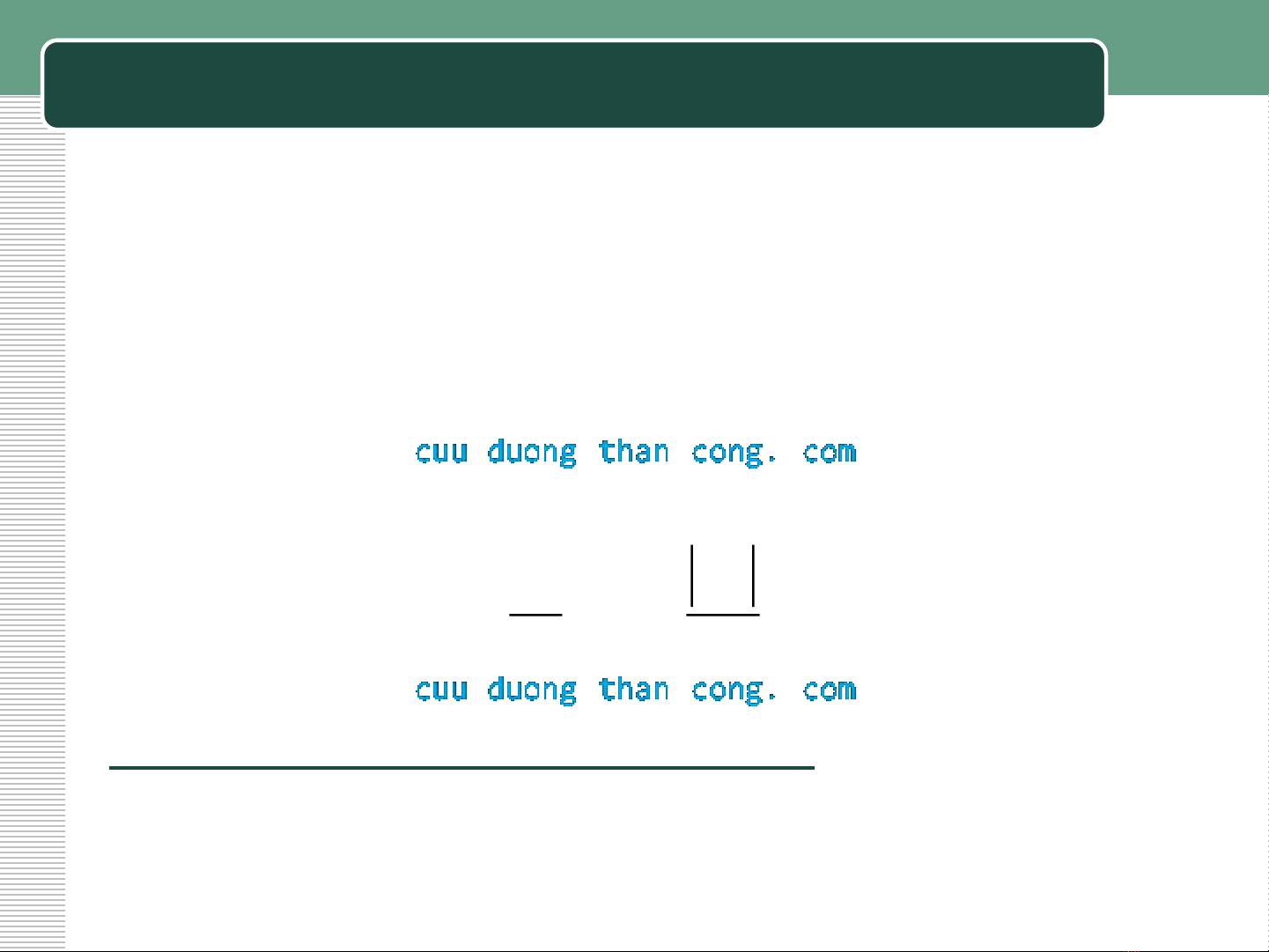 cuu duong than cong. com

cuu duong than cong. com